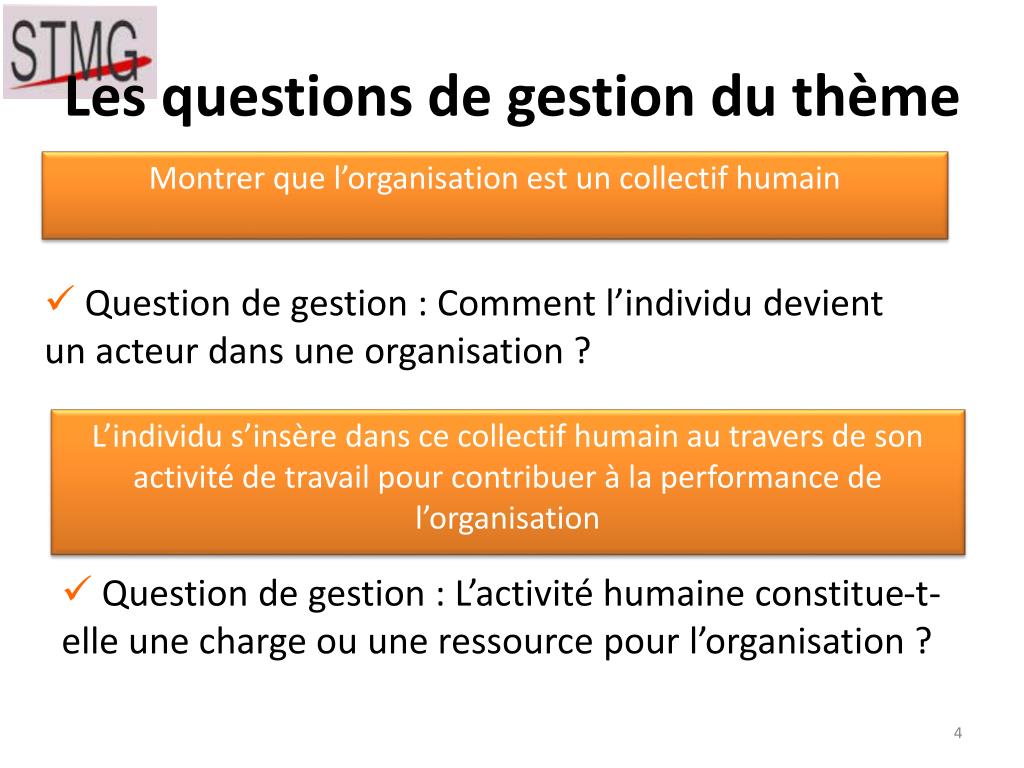 STMG

Les questions de gestion du thème

Montrer que l’organisation est un collectif humain

✓ Question de gestion : Comment l’individu devient un acteur dans une organisation ?

L’individu s’insère dans ce collectif humain au travers de son activité de travail pour contribuer à la performance de l’organisation

✓ Question de gestion : L’activité humaine constitue-t-elle une charge ou une ressource pour l’organisation ?

4